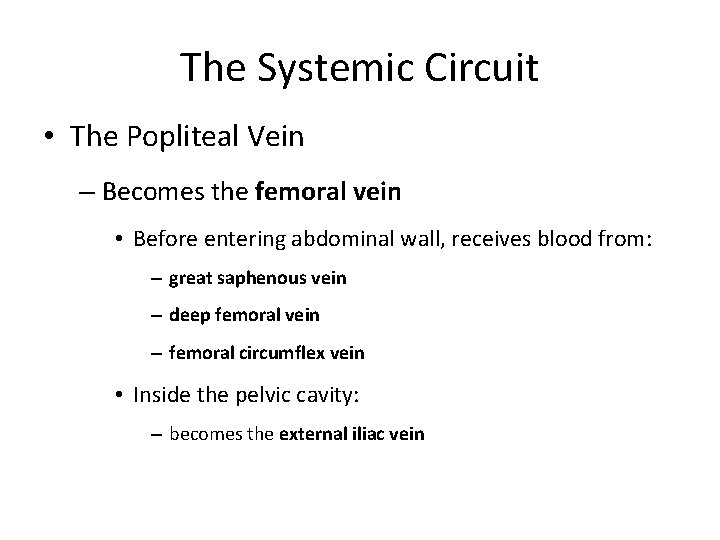 The Systemic Circuit

• The Popliteal Vein

– Becomes the femoral vein

• Before entering abdominal wall, receives blood from:

– great saphenous vein

– deep femoral vein

– femoral circumflex vein

• Inside the pelvic cavity:

– becomes the external iliac vein